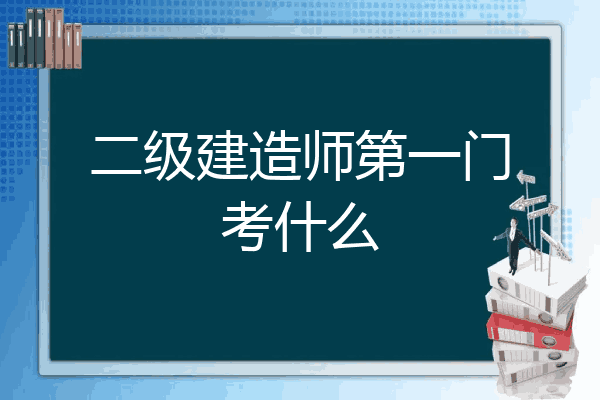 二级建造师第一门考什么